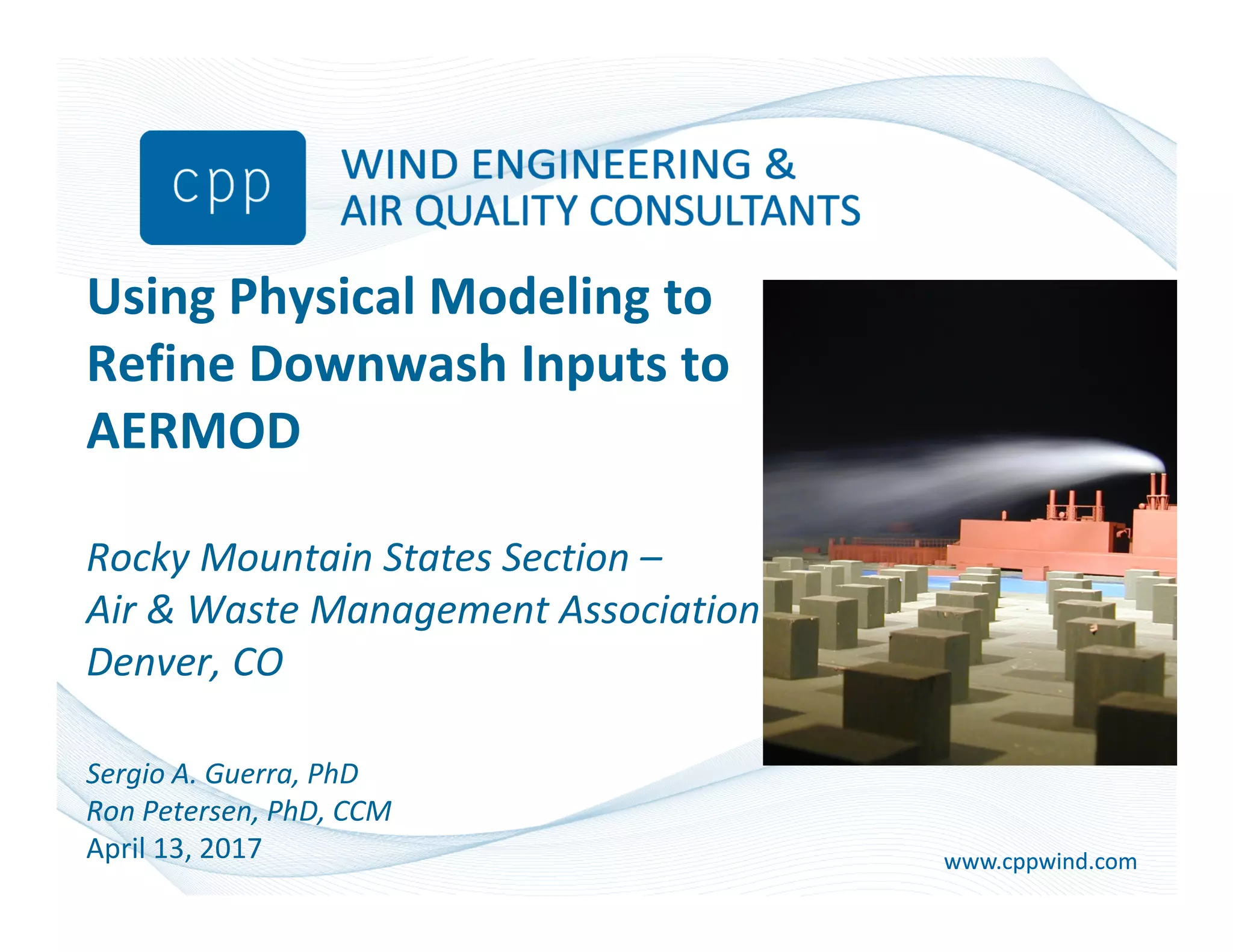 cpp

WIND ENGINEERING &
AIR QUALITY CONSULTANTS

Using Physical Modeling to Refine Downwash Inputs to AERMOD

Rocky Mountain States Section –
Air & Waste Management Association
Denver, CO

Sergio A. Guerra, PhD
Ron Petersen, PhD, CCM
April 13, 2017

www.cppwind.com